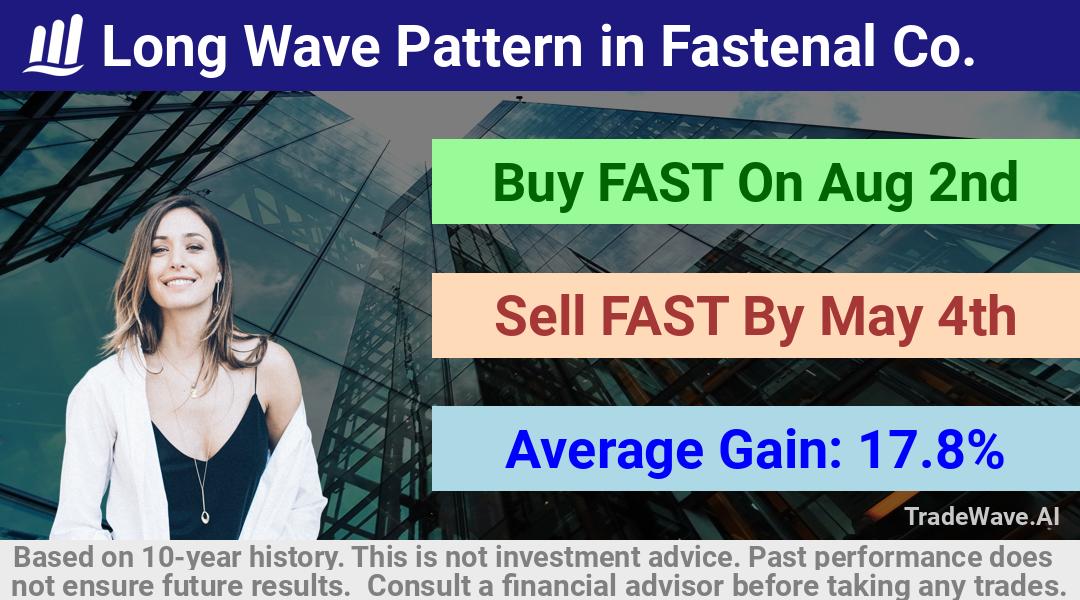 Long Wave Pattern in Fastenal Co.

Buy FAST On Aug 2nd

Sell FAST By May 4th

Average Gain: 17.8%

TradeWave.AI

Based on 10-year history. This is not investment advice. Past performance does not ensure future results. Consult a financial advisor before taking any trades.